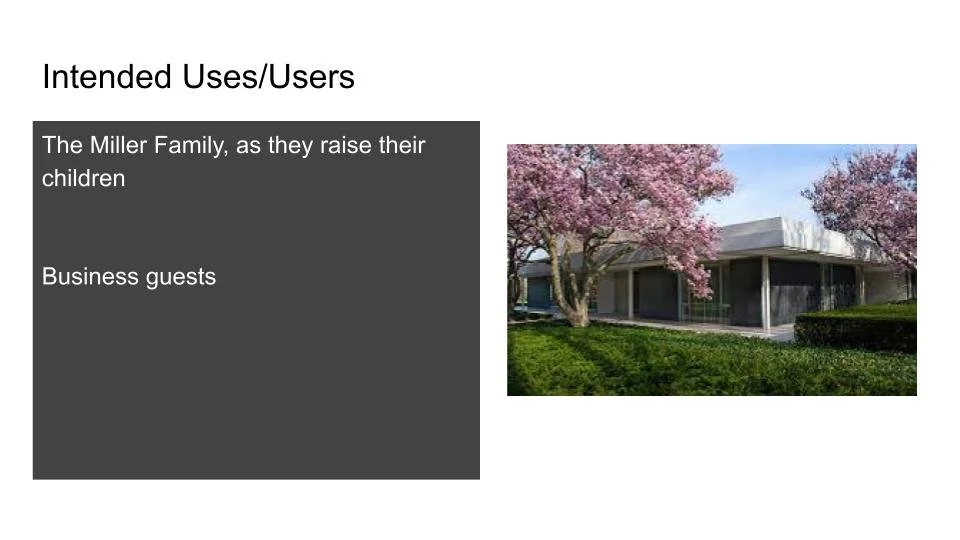 Intended Uses/Users

The Miller Family, as they raise their children

Business guests